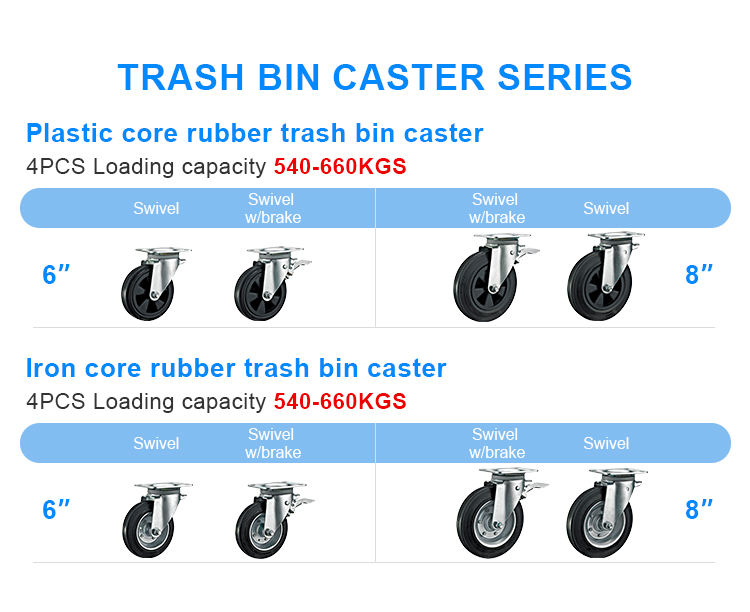 TRASH BIN CASTER SERIES

Plastic core rubber trash bin caster

4PCS Loading capacity 540-660KGS

Swivel

Swivel w/brake

Swivel w/brake

Swivel

6″

8″

Iron core rubber trash bin caster

4PCS Loading capacity 540-660KGS

Swivel

Swivel w/brake

Swivel w/brake

Swivel

6″

8″